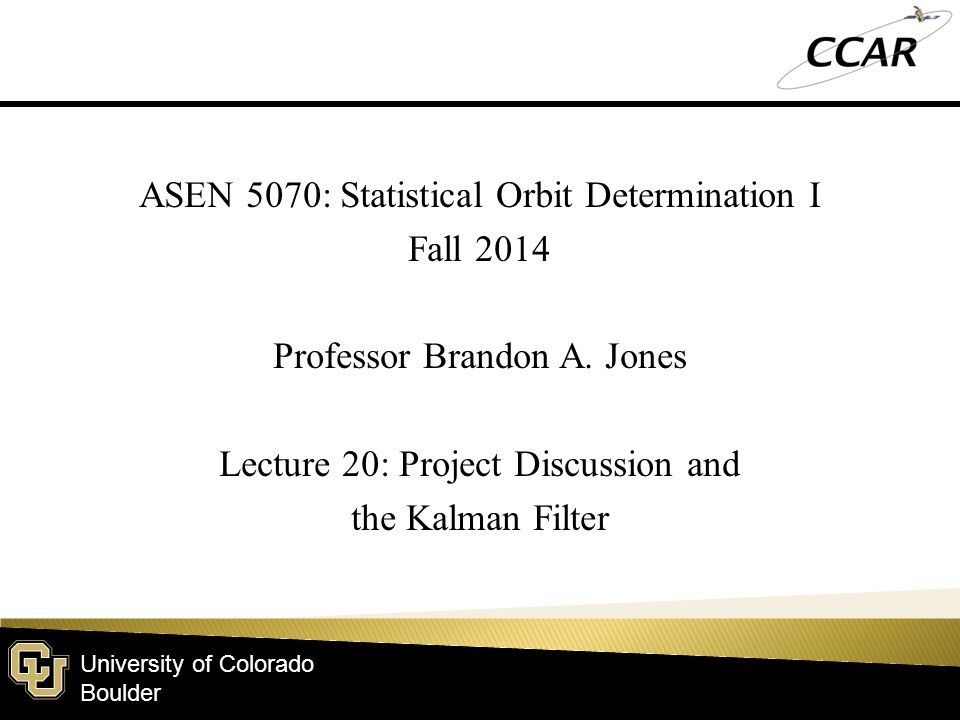 CCAR

ASEN 5070: Statistical Orbit Determination I
Fall 2014

Professor Brandon A. Jones

Lecture 20: Project Discussion and the Kalman Filter

University of Colorado
Boulder